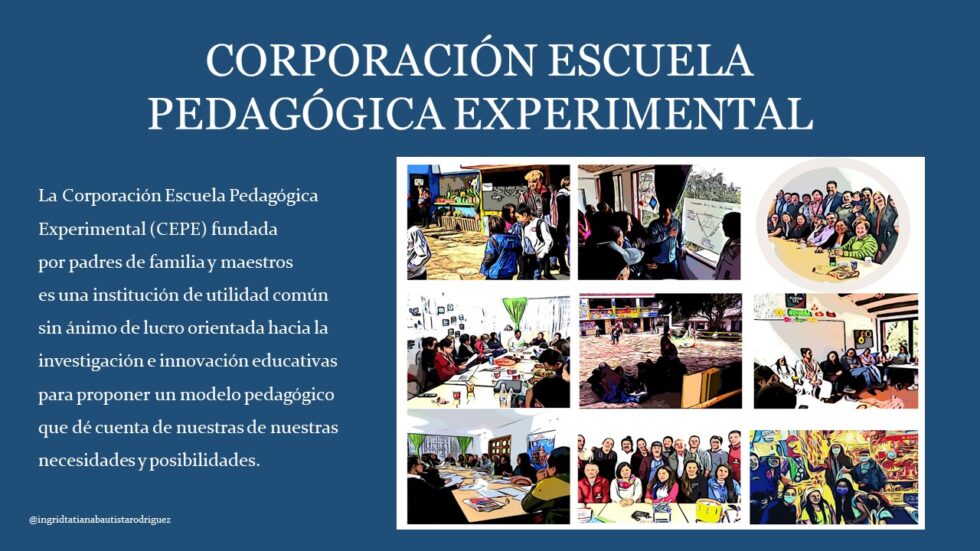 CORPORACIÓN ESCUELA PEDAGÓGICA EXPERIMENTAL

La Corporación Escuela Pedagógica Experimental (CEPE) fundada por padres de familia y maestros es una institución de utilidad común sin ánimo de lucro orientada hacia la investigación e innovación educativas para proponer un modelo pedagógico que dé cuenta de nuestras de nuestras necesidades y posibilidades.

@ingridtatianabautistarodriguez